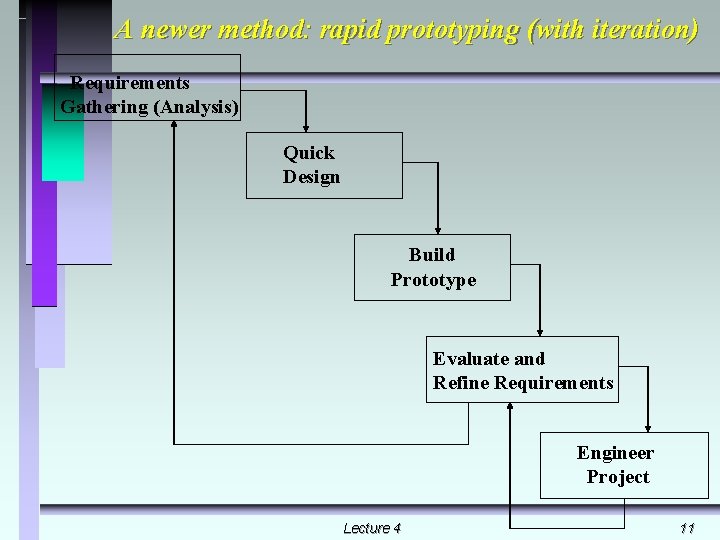 A newer method: rapid prototyping (with iteration)

Requirements Gathering (Analysis)

Quick Design

Build Prototype

Evaluate and Refine Requirements

Engineer Project

Lecture 4

11